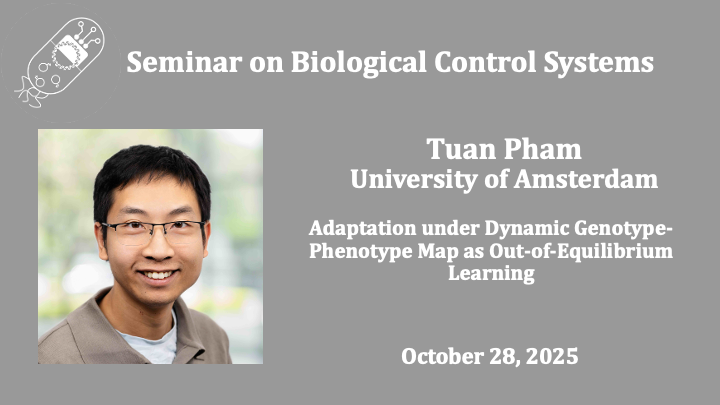 Seminar on Biological Control Systems

Tuan Pham
University of Amsterdam

Adaptation under Dynamic Genotype-Phenotype Map as Out-of-Equilibrium Learning

October 28, 2025